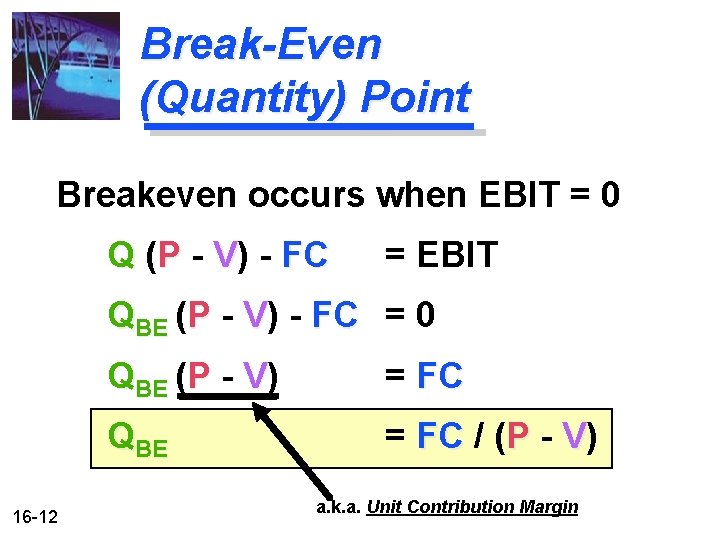 Break-Even (Quantity) Point

Breakeven occurs when EBIT = 0

$Q (P - V) - FC = EBIT$

$Q_{BE} (P - V) - FC = 0$

$Q_{BE} (P - V) = FC$

$Q_{BE} = FC / (P - V)$

a.k.a. Unit Contribution Margin

16-12